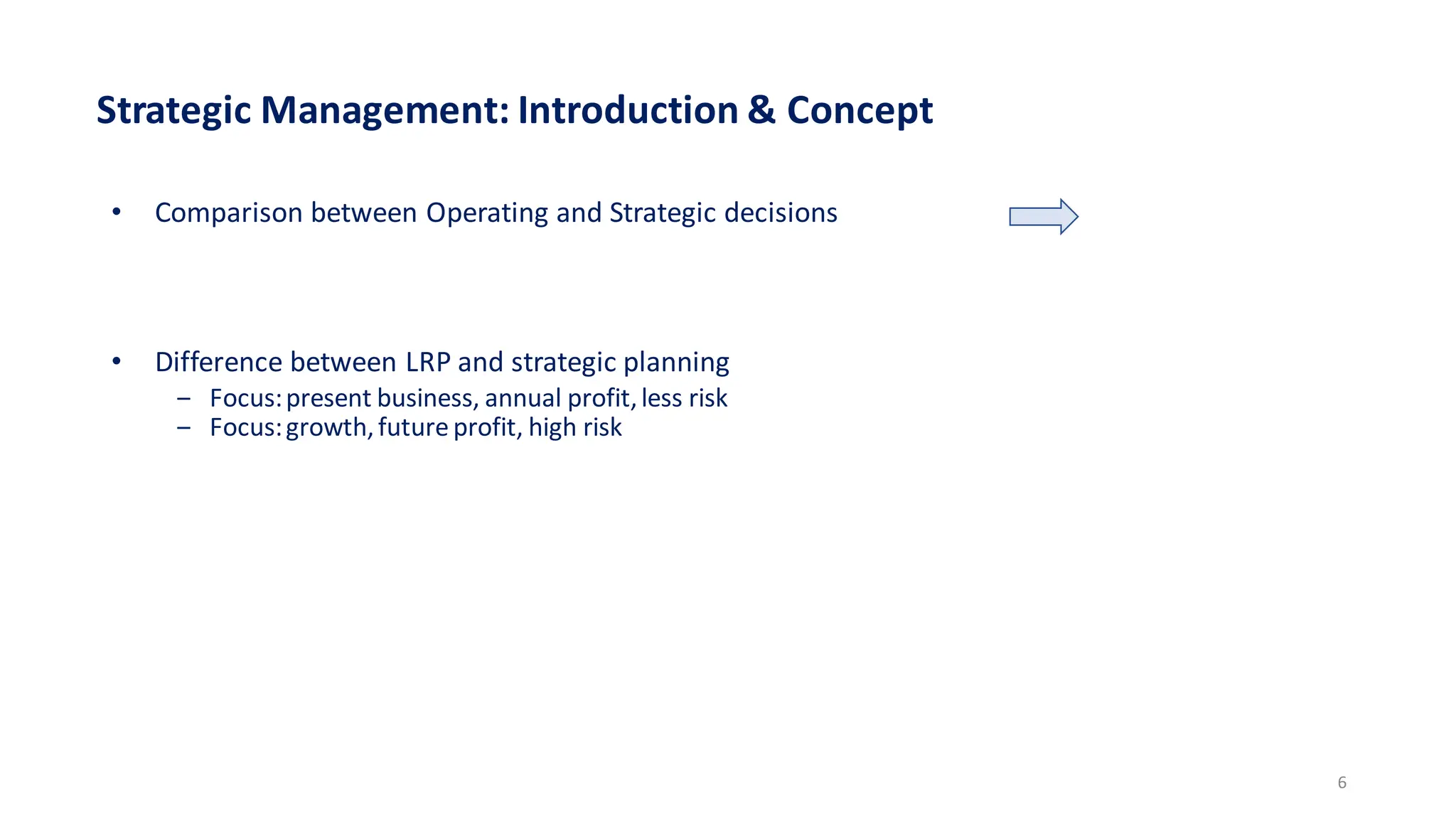 Strategic Management: Introduction & Concept

• Comparison between Operating and Strategic decisions

• Difference between LRP and strategic planning
– Focus: present business, annual profit, less risk
– Focus: growth, future profit, high risk

6